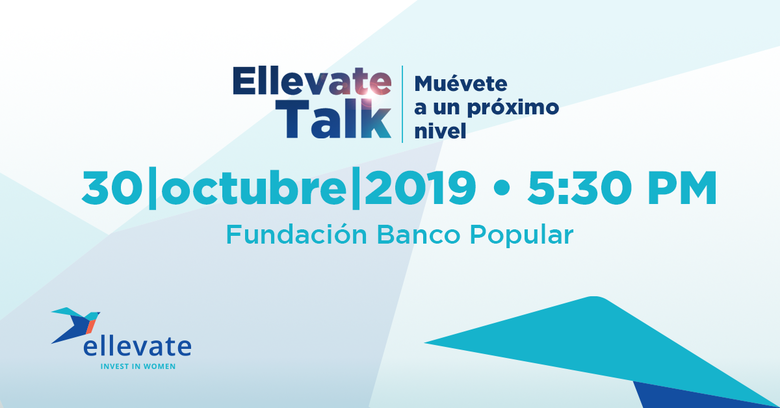 Ellevate Talk
Muévete a un próximo nivel

30|octubre|2019 • 5:30 PM

Fundación Banco Popular

ellevate
INVEST IN WOMEN